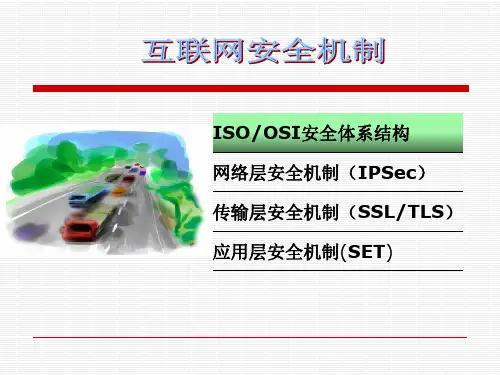 互联网安全机制

ISO/OSI安全体系结构

网络层安全机制（IPSec）

传输层安全机制（SSL/TLS）

应用层安全机制(SET)